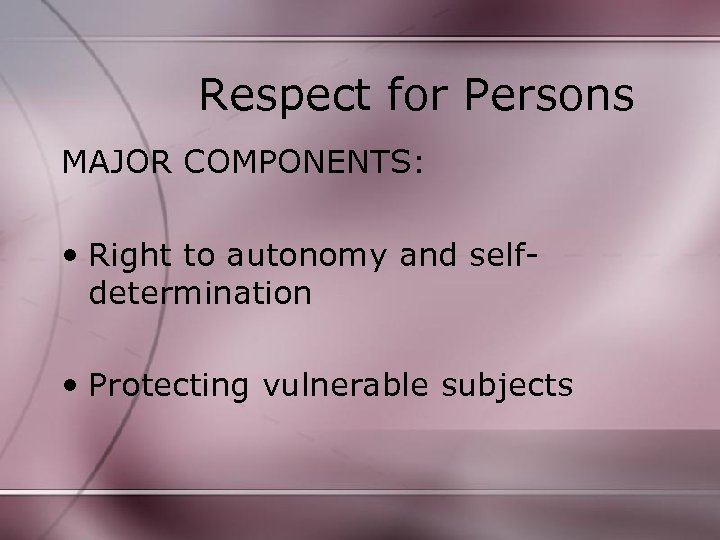 Respect for Persons

MAJOR COMPONENTS:

• Right to autonomy and self-determination

• Protecting vulnerable subjects